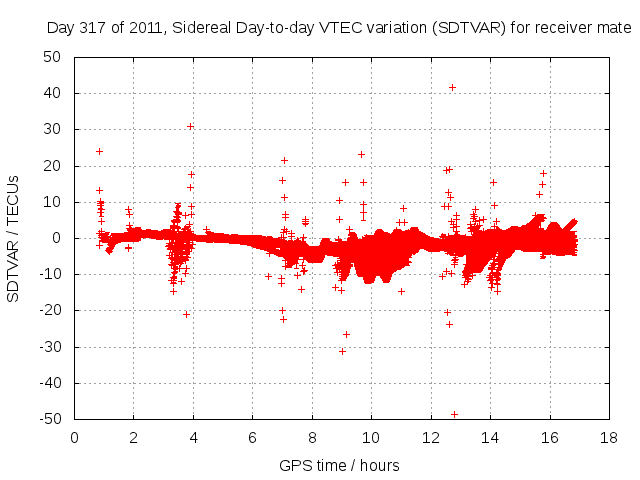 Day 317 of 2011, Sidereal Day-to-day VTEC variation (SDTVAR) for receiver mate

SDTVAR / TECUs

50
40
30
20
10
0
-10
-20
-30
-40
-50

0 2 4 6 8 10 12 14 16 18

GPS time / hours